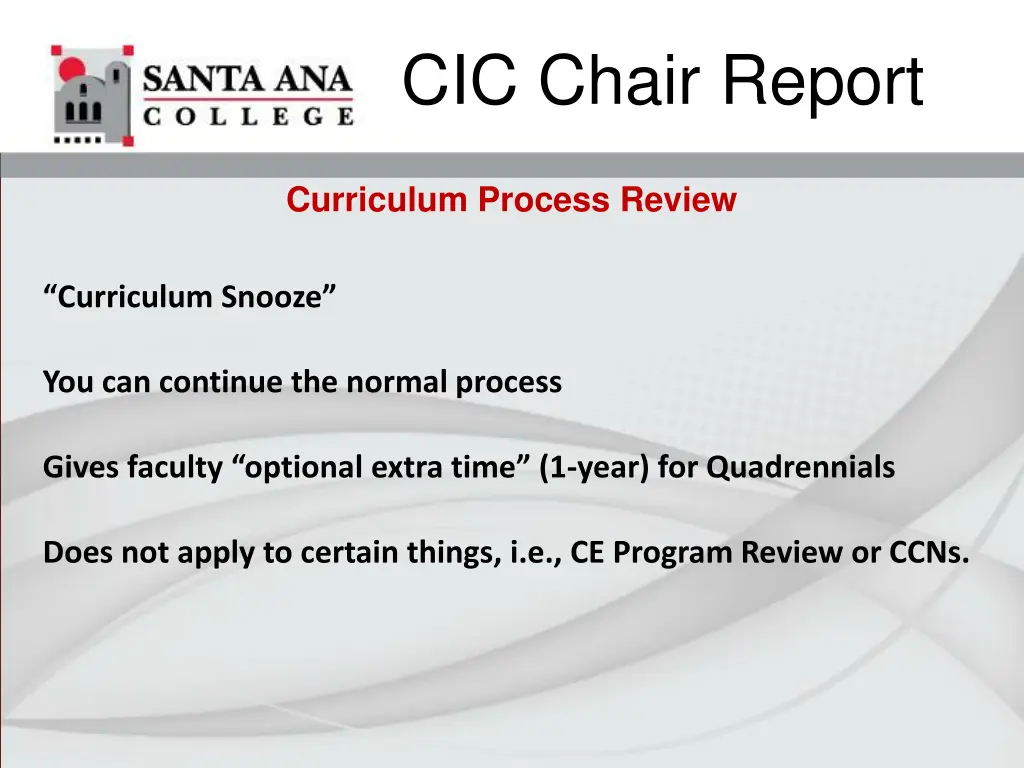 SANTA ANA COLLEGE

CIC Chair Report

Curriculum Process Review

“Curriculum Snooze”

You can continue the normal process

Gives faculty “optional extra time” (1-year) for Quadrennials

Does not apply to certain things, i.e., CE Program Review or CCNs.